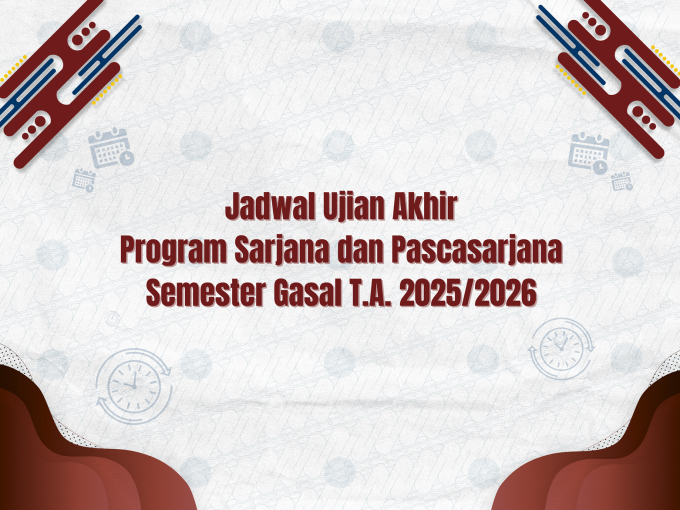 Jadwal Ujian Akhir
Program Sarjana dan Pascasarjana
Semester Gasal T.A. 2025/2026